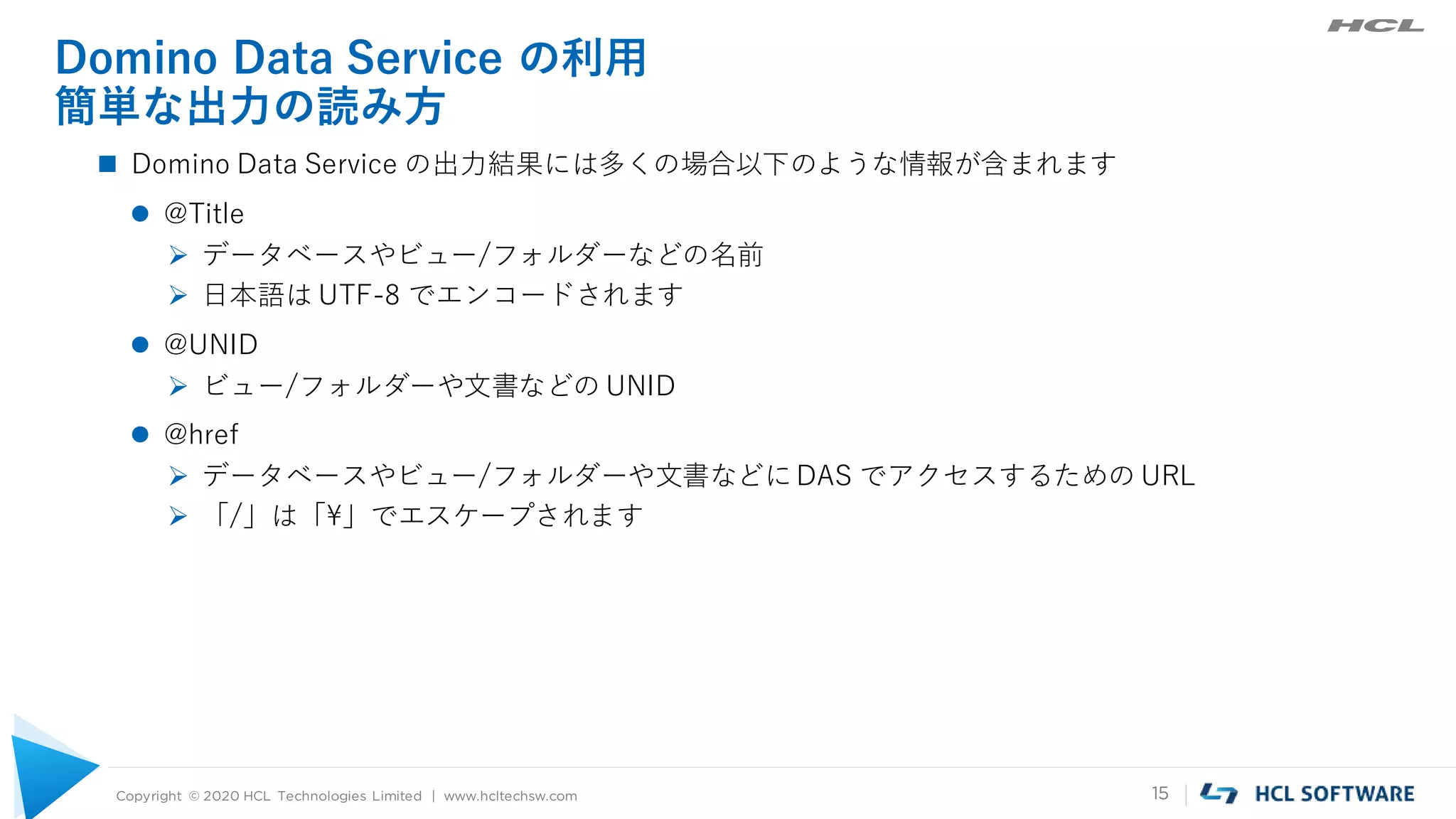 HCL

Domino Data Service の利用
簡単な出力の読み方

■ Domino Data Service の出力結果には多くの場合以下のような情報が含まれます

● @Title
➢ データベースやビュー/フォルダーなどの名前
➢ 日本語は UTF-8 でエンコードされます

● @UNID
➢ ビュー/フォルダーや文書などの UNID

● @href
➢ データベースやビュー/フォルダーや文書などに DAS でアクセスするための URL
➢ 「/」は「¥」でエスケープされます

Copyright © 2020 HCL Technologies Limited | www.hcltechsw.com

15 | HCL SOFTWARE